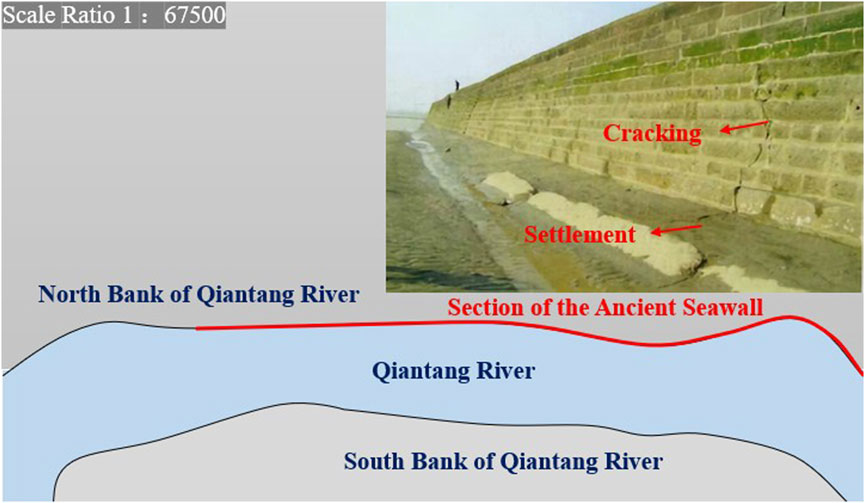 Scale Ratio 1 : 67500

Cracking

Settlement

North Bank of Qiantang River

Section of the Ancient Seawall

Qiantang River

South Bank of Qiantang River